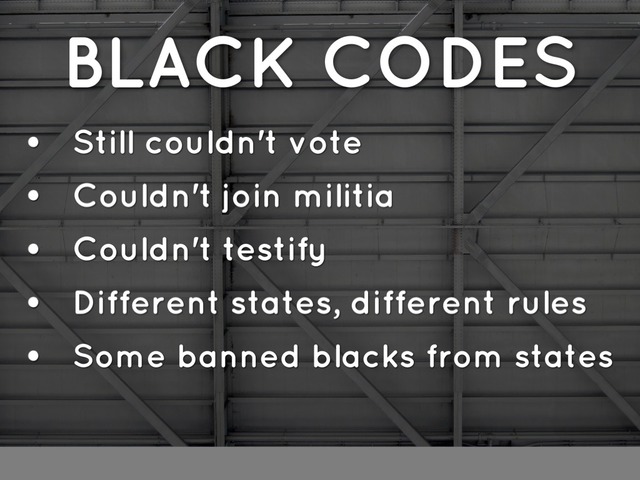 BLACK CODES

• Still couldn't vote
• Couldn't join militia
• Couldn't testify
• Different states, different rules
• Some banned blacks from states